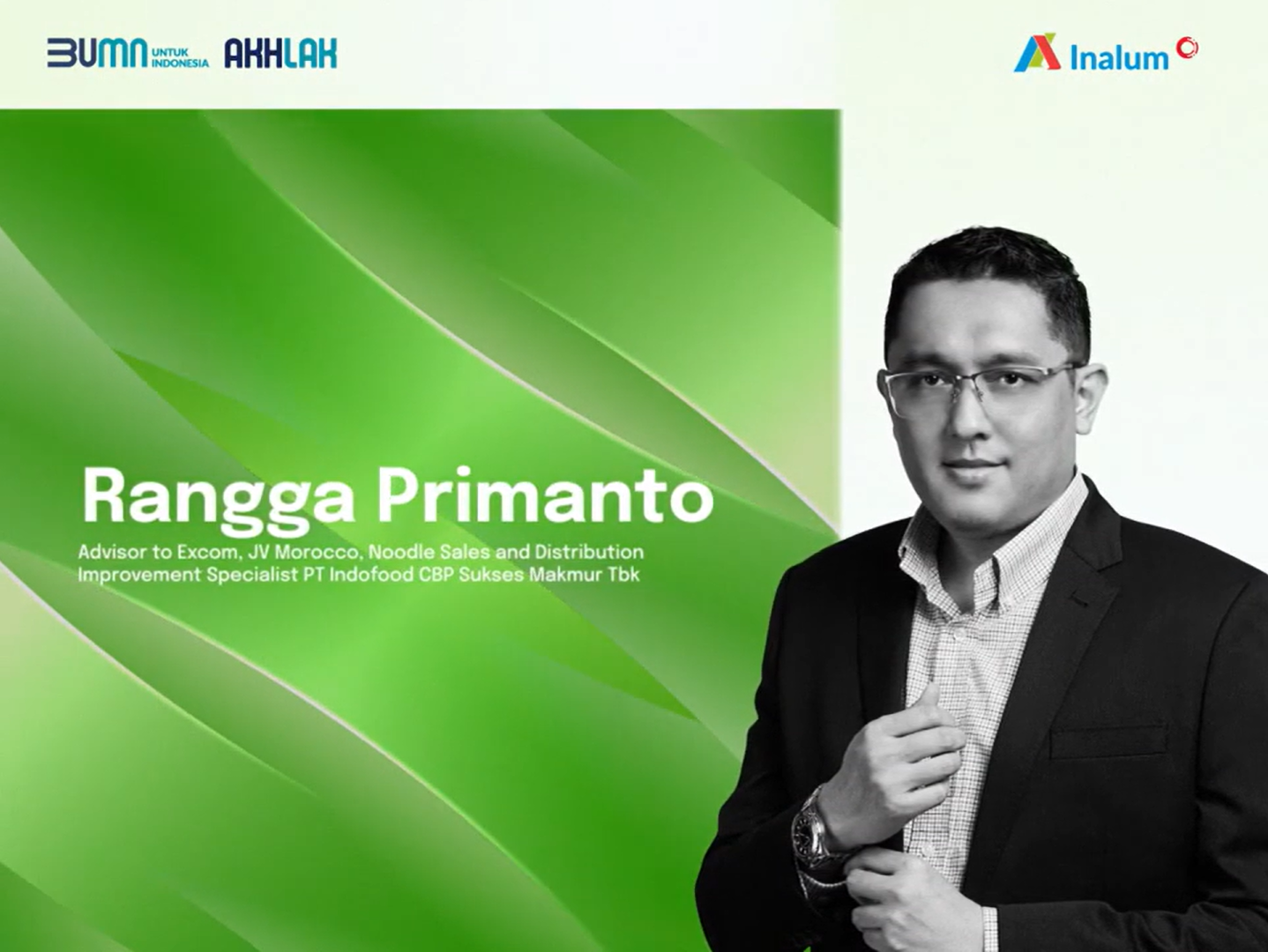 BUMN UNTUK INDONESIA AKHLAK

Inalum

Rangga Primanto

Advisor to Excom, JV Morocco, Noodle Sales and Distribution Improvement Specialist PT Indofood CBP Sukses Makmur Tbk